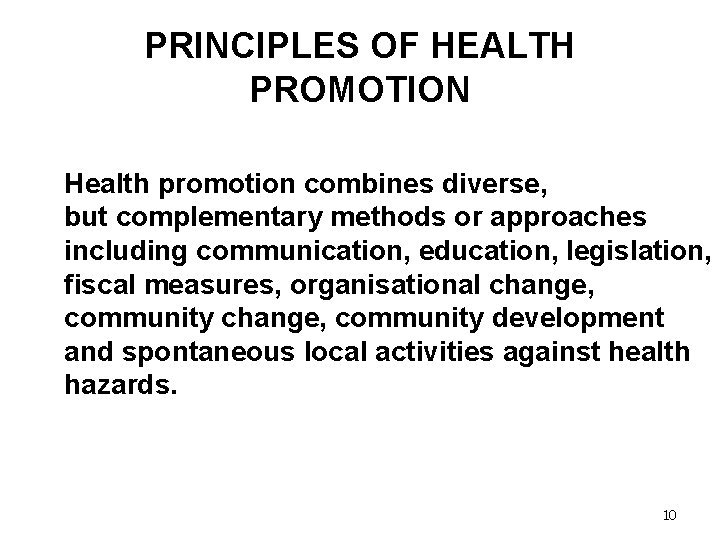 PRINCIPLES OF HEALTH PROMOTION

Health promotion combines diverse, but complementary methods or approaches including communication, education, legislation, fiscal measures, organisational change, community change, community development and spontaneous local activities against health hazards.

10